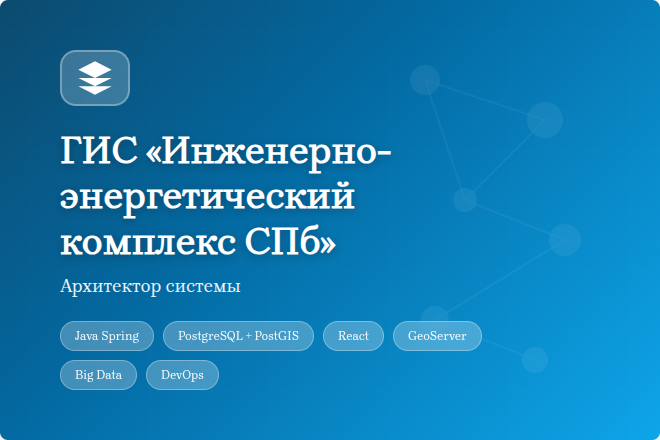 ГИС «Инженерно-энергетический комплекс СПб»

Архитектор системы

Java Spring
PostgreSQL + PostGIS
React
GeoServer
Big Data
DevOps